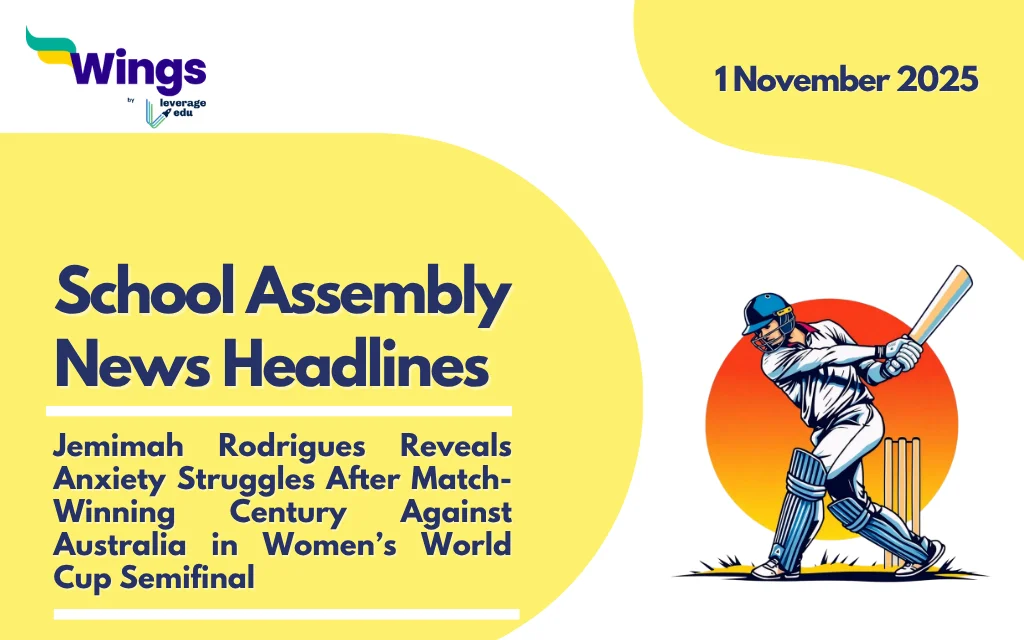 Wings
by
leverage
edu

1 November 2025

School Assembly News Headlines

Jemimah Rodrigues Reveals Anxiety Struggles After Match-Winning Century Against Australia in Women's World Cup Semifinal